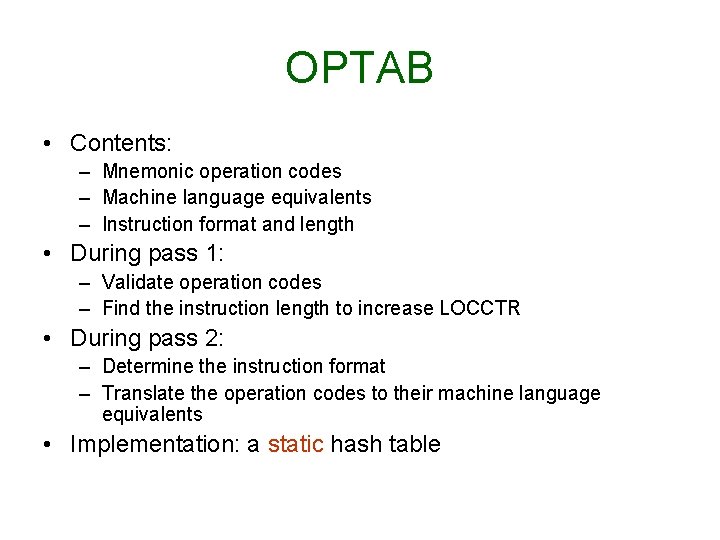 OPTAB

• Contents:
  – Mnemonic operation codes
  – Machine language equivalents
  – Instruction format and length
• During pass 1:
  – Validate operation codes
  – Find the instruction length to increase LOCCTR
• During pass 2:
  – Determine the instruction format
  – Translate the operation codes to their machine language equivalents
• Implementation: a static hash table